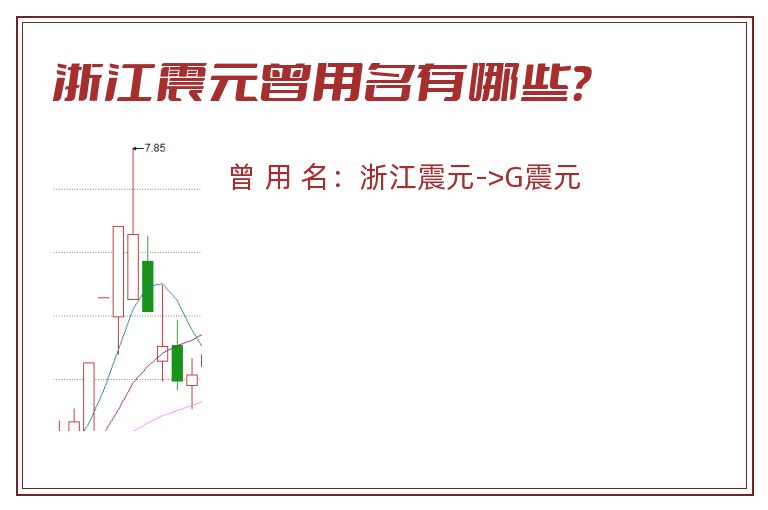 浙江震元曾用名有哪些?

7.85

曾 用 名：浙江震元->G震元